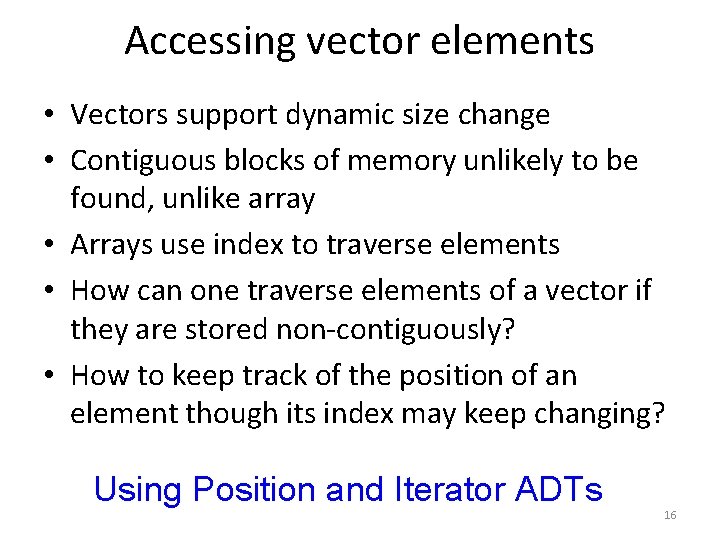 Accessing vector elements

• Vectors support dynamic size change
• Contiguous blocks of memory unlikely to be found, unlike array
• Arrays use index to traverse elements
• How can one traverse elements of a vector if they are stored non-contiguously?
• How to keep track of the position of an element though its index may keep changing?

Using Position and Iterator ADTs

16